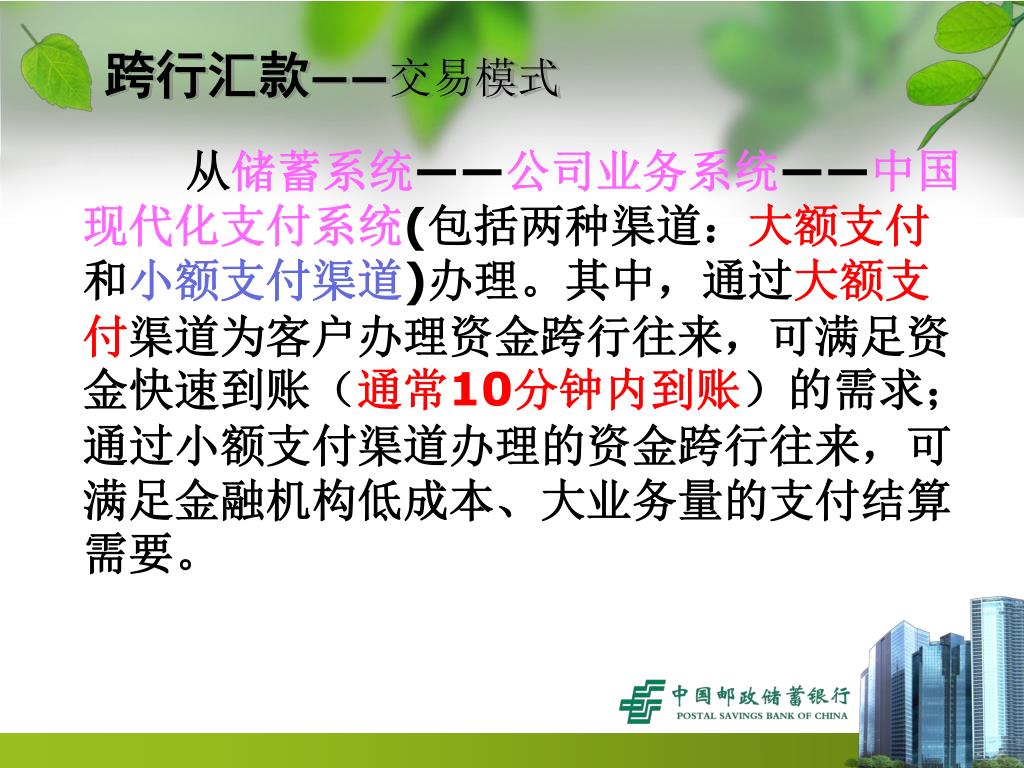 跨行汇款——交易模式

从储蓄系统——公司业务系统——中国现代化支付系统(包括两种渠道：大额支付和小额支付渠道)办理。其中，通过大额支付渠道为客户办理资金跨行往来，可满足资金快速到账（通常10分钟内到账）的需求；通过小额支付渠道办理的资金跨行往来，可满足金融机构低成本、大业务量的支付结算需要。

中国邮政储蓄银行
POSTAL SAVINGS BANK OF CHINA